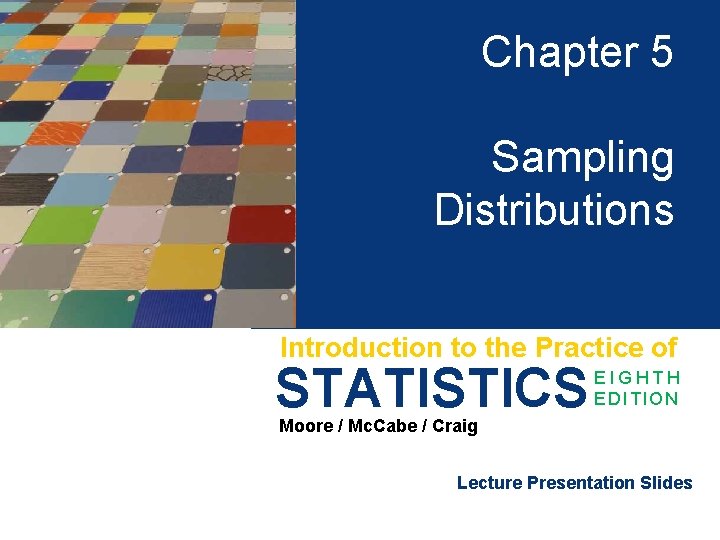 Chapter 5

Sampling Distributions

Introduction to the Practice of
STATISTICS EIGHTH EDITION
Moore / McCabe / Craig

Lecture Presentation Slides